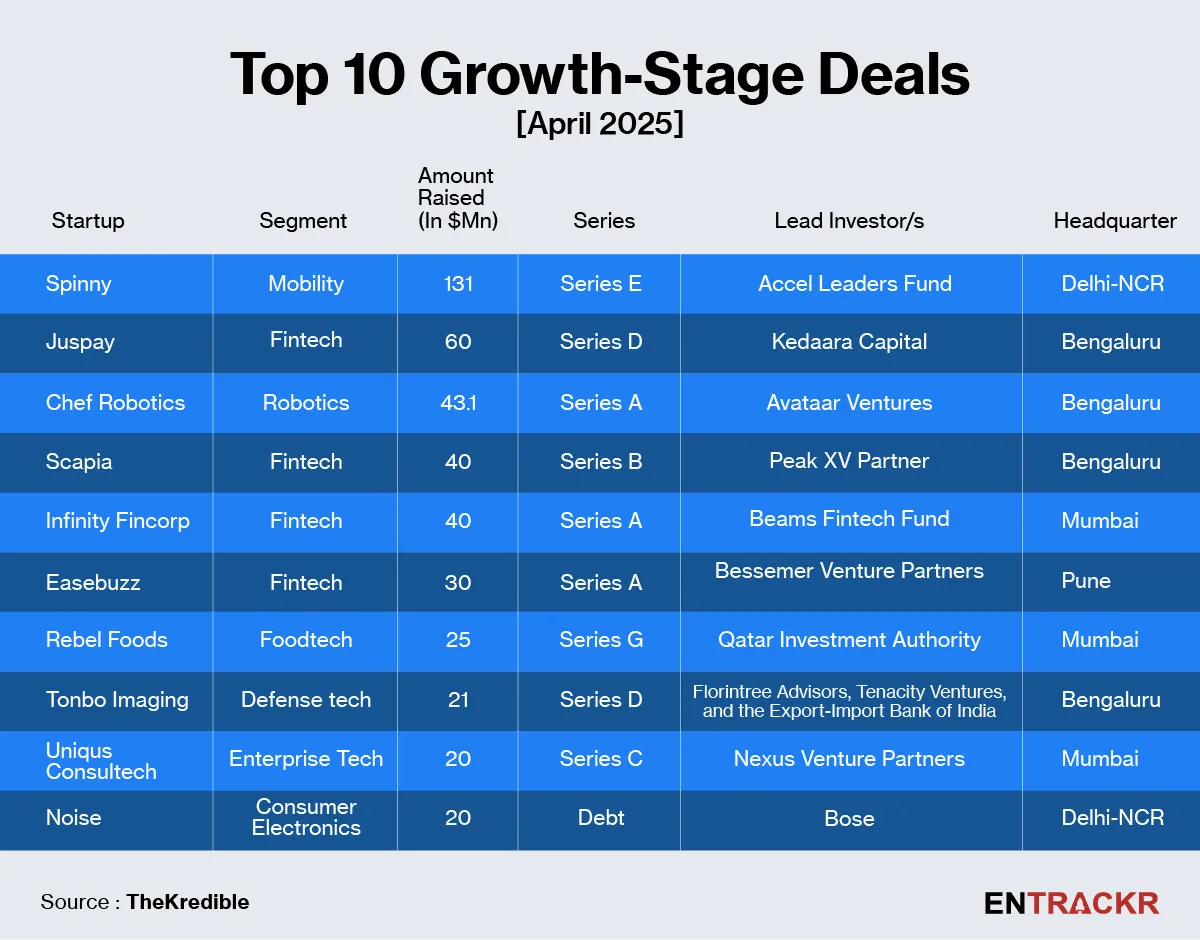 Top 10 Growth-Stage Deals
[April 2025]

| Startup | Segment | Amount Raised (In $Mn) | Series | Lead Investor/s | Headquarter |
|---|---|---|---|---|---|
| Spinny | Mobility | 131 | Series E | Accel Leaders Fund | Delhi-NCR |
| Juspay | Fintech | 60 | Series D | Kedaara Capital | Bengaluru |
| Chef Robotics | Robotics | 43.1 | Series A | Avataar Ventures | Bengaluru |
| Scapia | Fintech | 40 | Series B | Peak XV Partner | Bengaluru |
| Infinity Fincorp | Fintech | 40 | Series A | Beams Fintech Fund | Mumbai |
| Easebuzz | Fintech | 30 | Series A | Bessemer Venture Partners | Pune |
| Rebel Foods | Foodtech | 25 | Series G | Qatar Investment Authority | Mumbai |
| Tonbo Imaging | Defense tech | 21 | Series D | Florintree Advisors, Tenacity Ventures, and the Export-Import Bank of India | Bengaluru |
| Uniqus Consultech | Enterprise Tech | 20 | Series C | Nexus Venture Partners | Mumbai |
| Noise | Consumer Electronics | 20 | Debt | Bose | Delhi-NCR |

Source : TheKredible

ENTRACKR